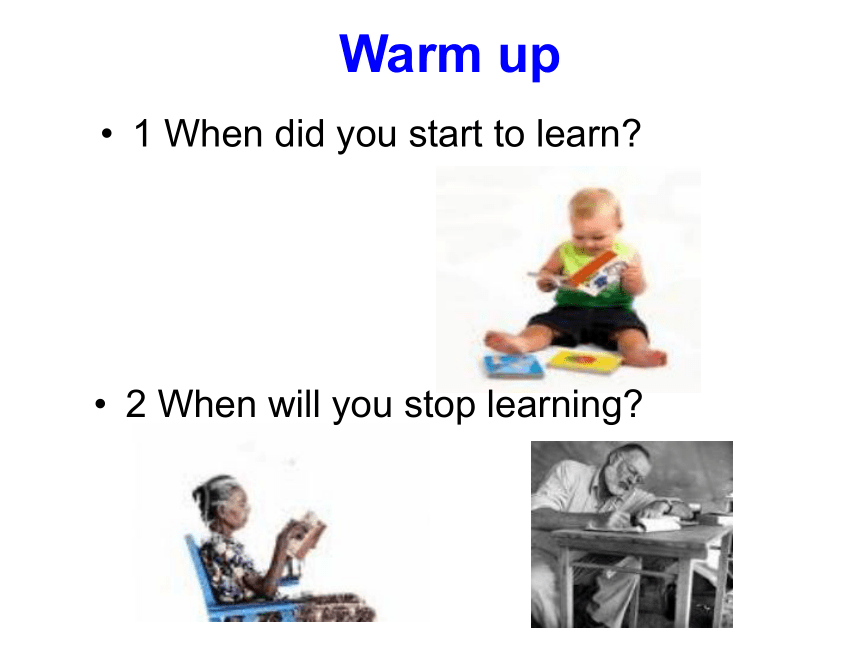 Warm up

• 1 When did you start to learn?

• 2 When will you stop learning?